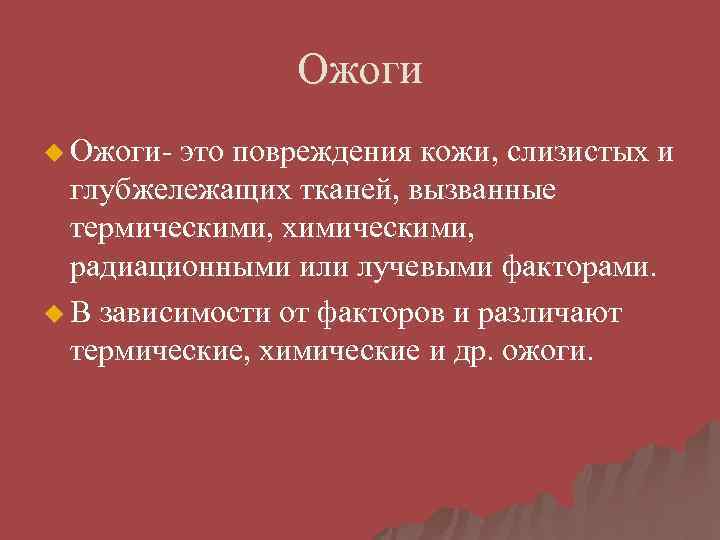 Ожоги

Ожоги- это повреждения кожи, слизистых и глубжележащих тканей, вызванные термическими, химическими, радиационными или лучевыми факторами.

В зависимости от факторов и различают термические, химические и др. ожоги.